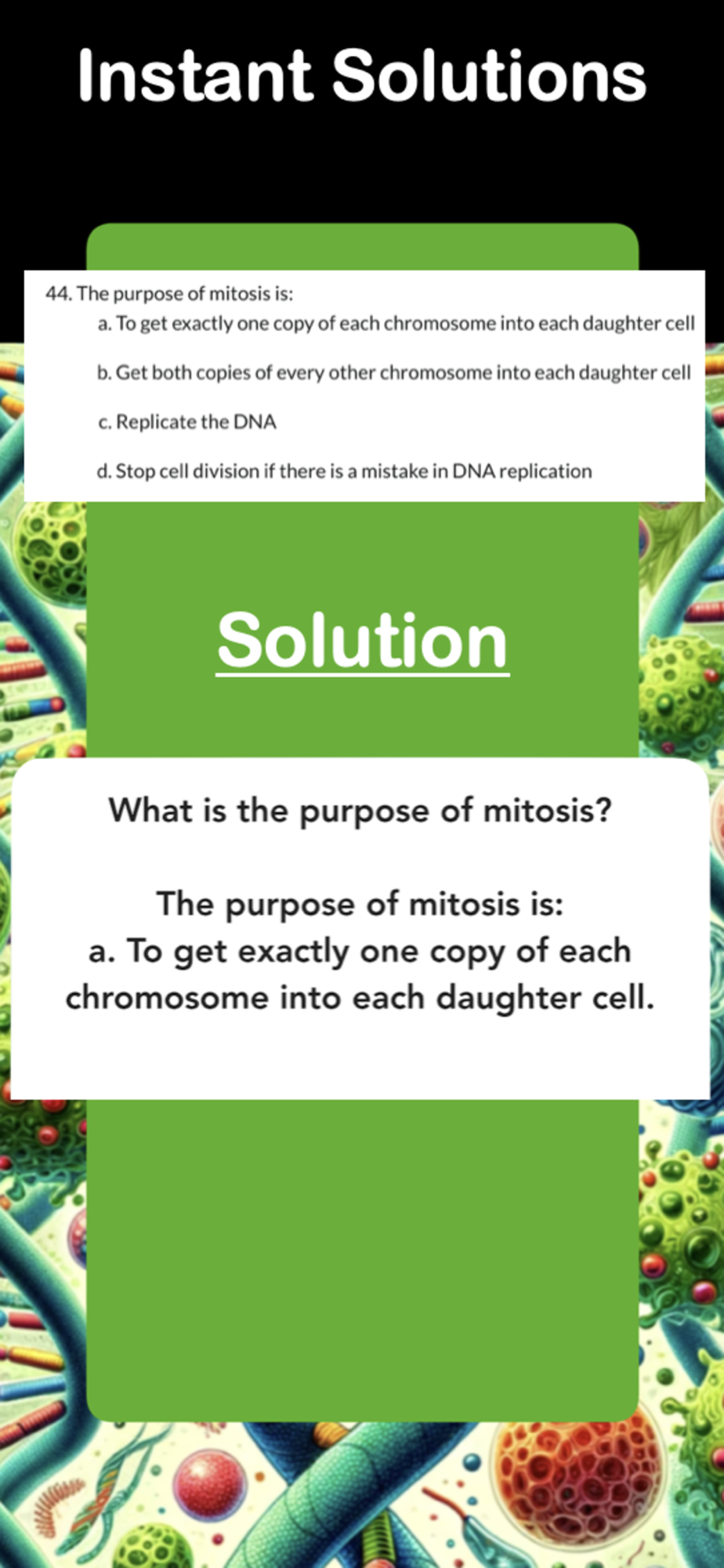 Instant Solutions

44. The purpose of mitosis is:

a. To get exactly one copy of each chromosome into each daughter cell

b. Get both copies of every other chromosome into each daughter cell

c. Replicate the DNA

d. Stop cell division if there is a mistake in DNA replication

Solution

What is the purpose of mitosis?

The purpose of mitosis is:
a. To get exactly one copy of each chromosome into each daughter cell.